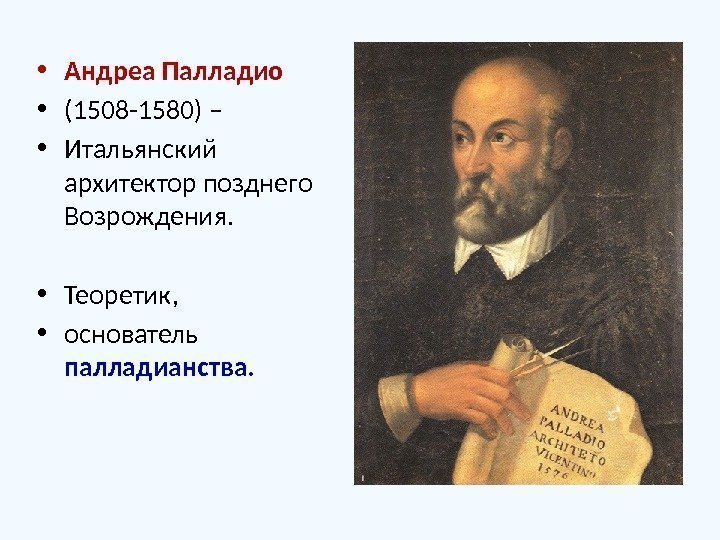 • Андреа Палладио
• (1508-1580) –
• Итальянский архитектор позднего Возрождения.

• Теоретик,
• основатель палладианства.

ANDREA
PALLADIO
ARCHITETO
VICENTINO
1576